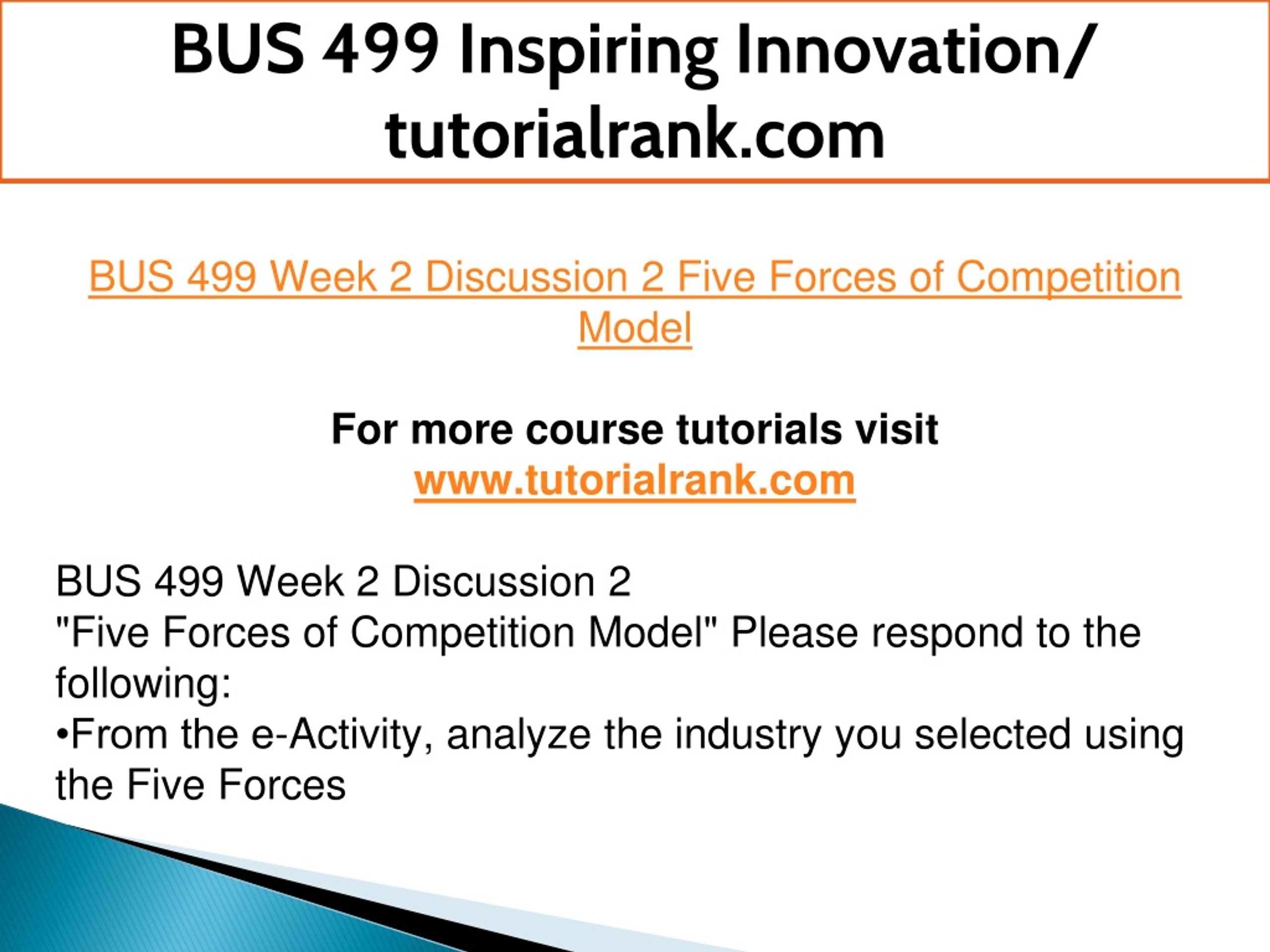 BUS 499 Inspiring Innovation/ tutorialrank.com

BUS 499 Week 2 Discussion 2 Five Forces of Competition Model

For more course tutorials visit
www.tutorialrank.com

BUS 499 Week 2 Discussion 2
"Five Forces of Competition Model" Please respond to the following:
•From the e-Activity, analyze the industry you selected using the Five Forces